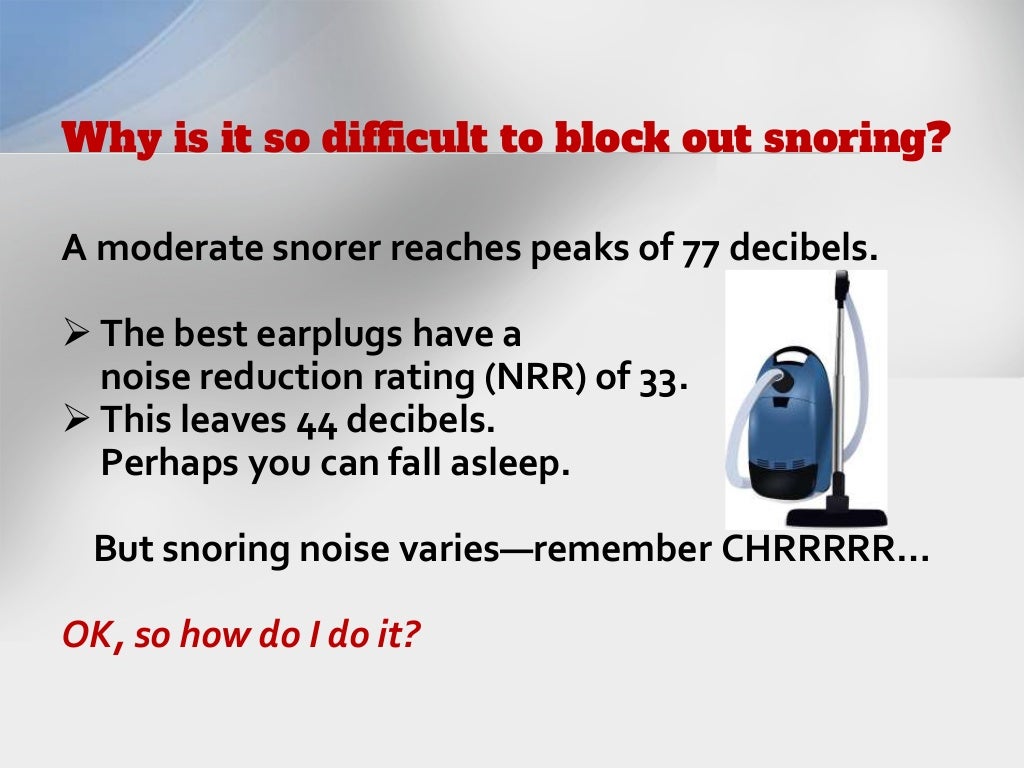 Why is it so difficult to block out snoring?

A moderate snorer reaches peaks of 77 decibels.

➢ The best earplugs have a noise reduction rating (NRR) of 33.
➢ This leaves 44 decibels. Perhaps you can fall asleep.

But snoring noise varies—remember CHRRRRR…

OK, so how do I do it?